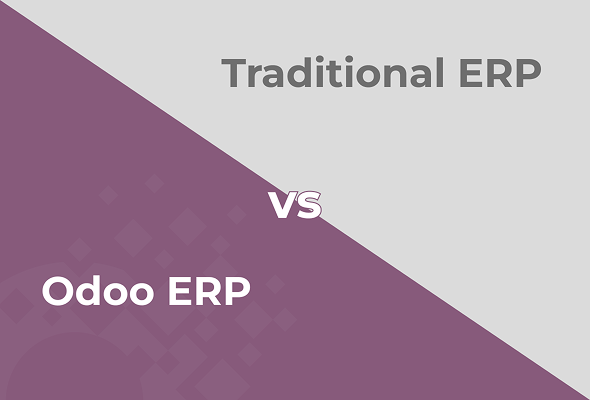 Traditional ERP

VS

Odoo ERP